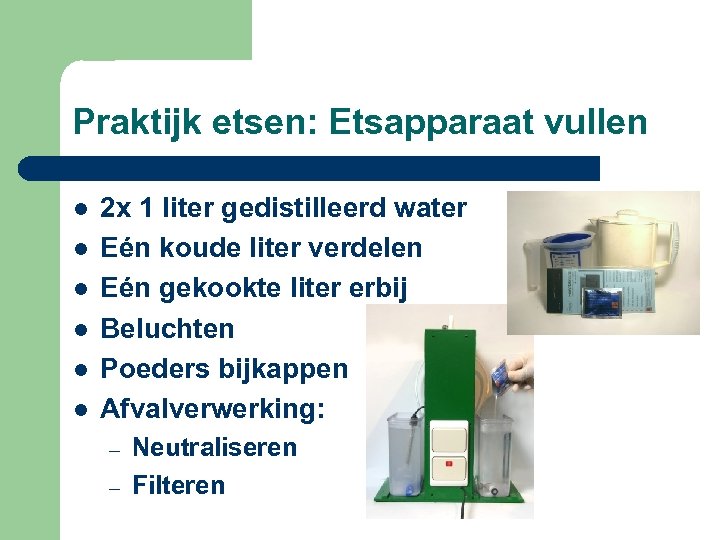 Praktijk etsen: Etsapparaat vullen

- 2x 1 liter gedistilleerd water
- Eén koude liter verdelen
- Eén gekookte liter erbij
- Beluchten
- Poeders bijkappen
- Afvalverwerking:
  – Neutraliseren
  – Filteren